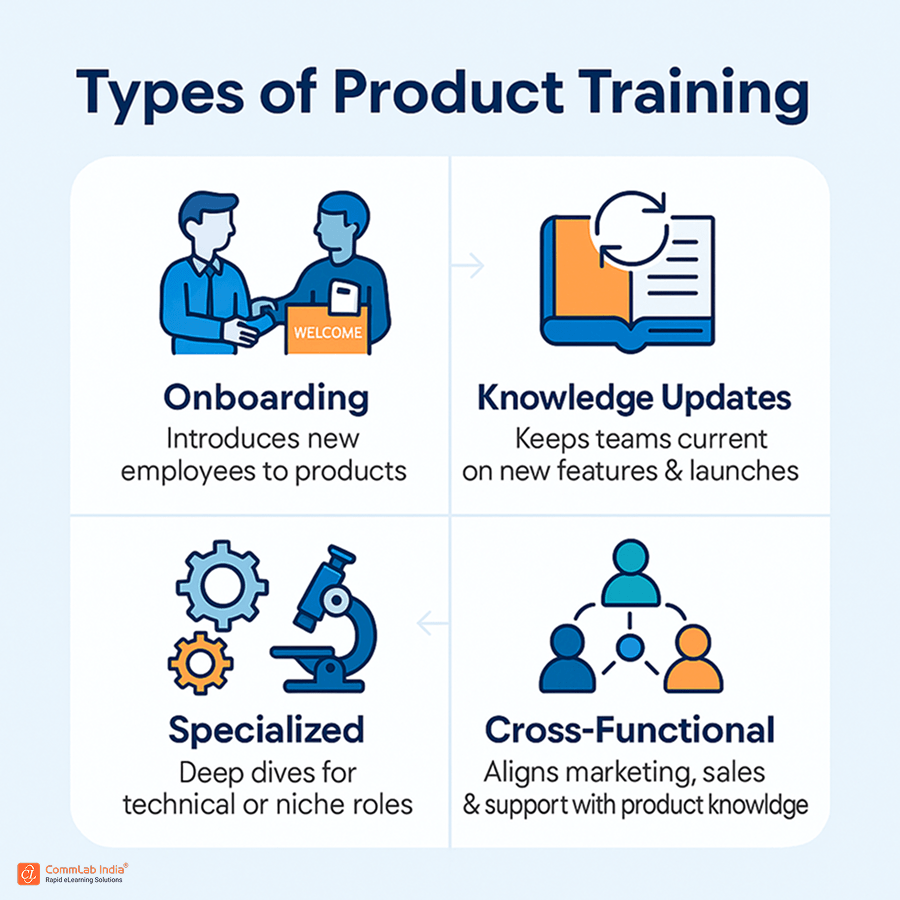 Types of Product Training

WELCOME

Onboarding
Introduces new employees to products

Knowledge Updates
Keeps teams current on new features & launches

Specialized
Deep dives for technical or niche roles

Cross-Functional
Aligns marketing, sales & support with product knowldge

CommLab India®
Rapid eLearning Solutions